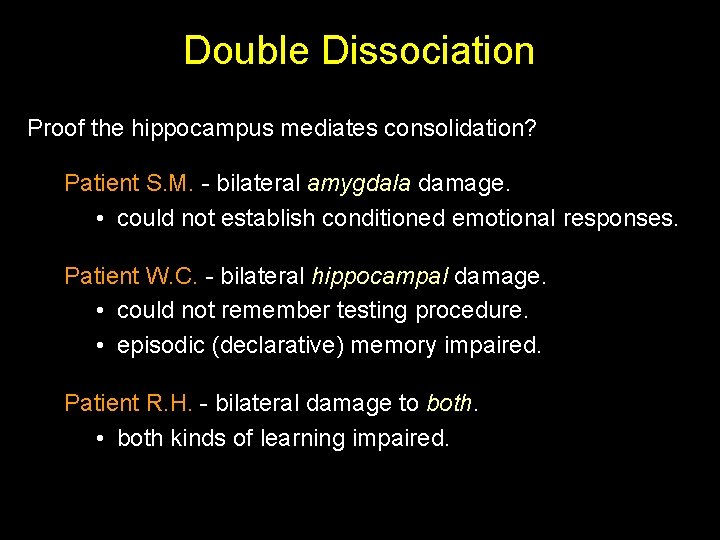 Double Dissociation

Proof the hippocampus mediates consolidation?

Patient S.M. - bilateral amygdala damage.
• could not establish conditioned emotional responses.

Patient W.C. - bilateral hippocampal damage.
• could not remember testing procedure.
• episodic (declarative) memory impaired.

Patient R.H. - bilateral damage to both.
• both kinds of learning impaired.